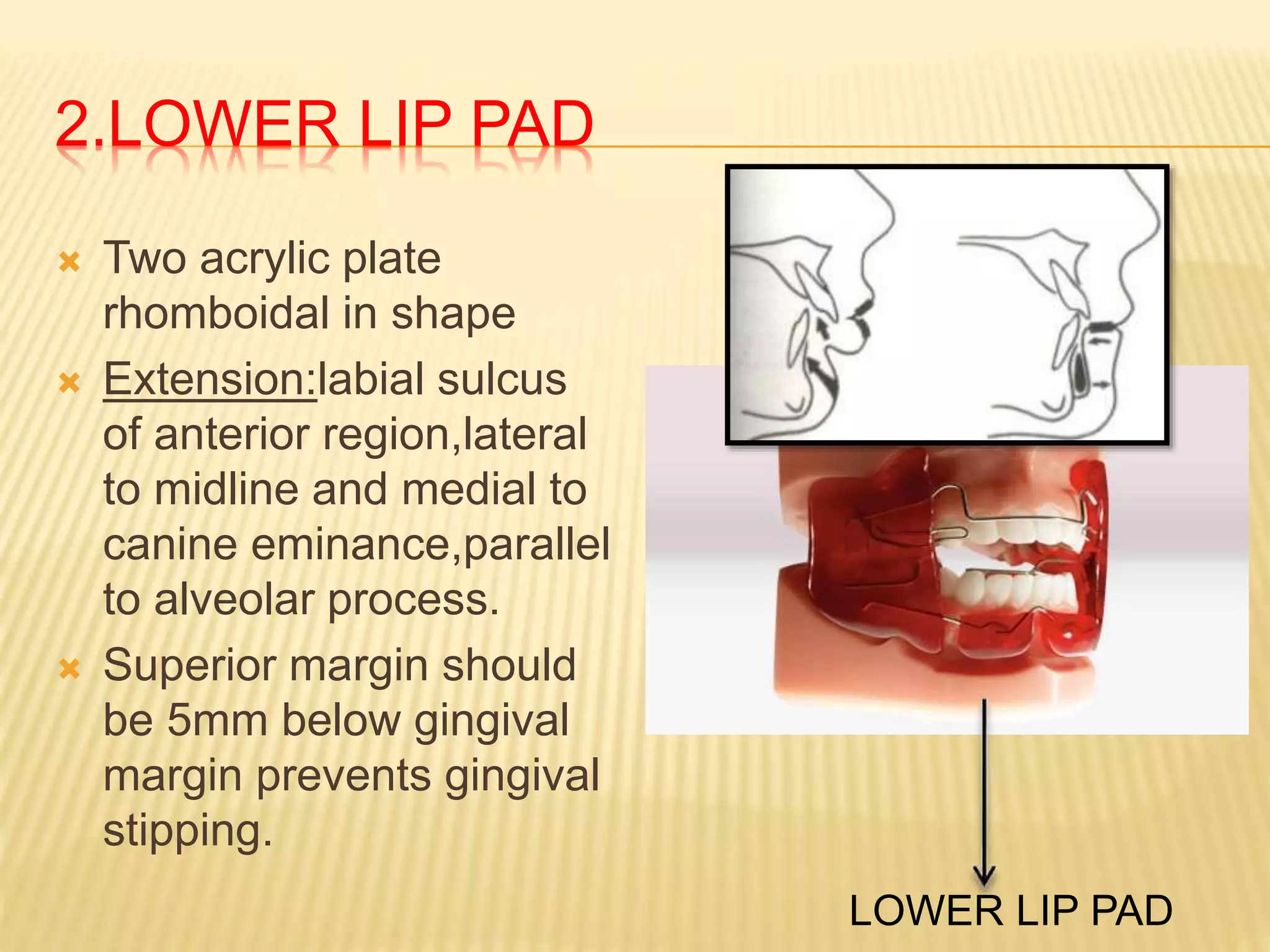 2.LOWER LIP PAD

Two acrylic plate rhomboidal in shape

Extension:labial sulcus of anterior region,lateral to midline and medial to canine eminance,parallel to alveolar process.

Superior margin should be 5mm below gingival margin prevents gingival stipping.

LOWER LIP PAD